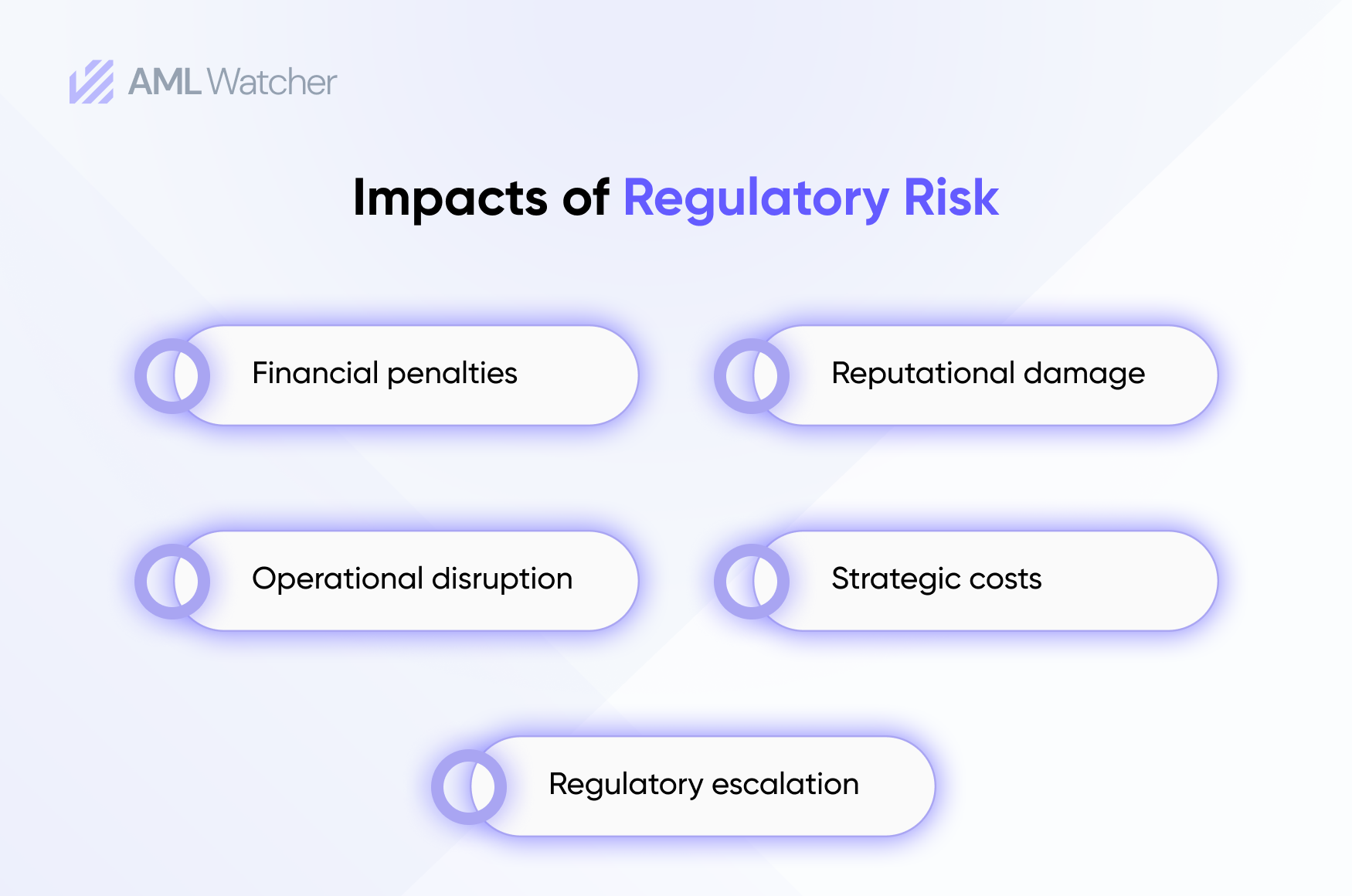 AML Watcher

Impacts of Regulatory Risk

Financial penalties

Reputational damage

Operational disruption

Strategic costs

Regulatory escalation